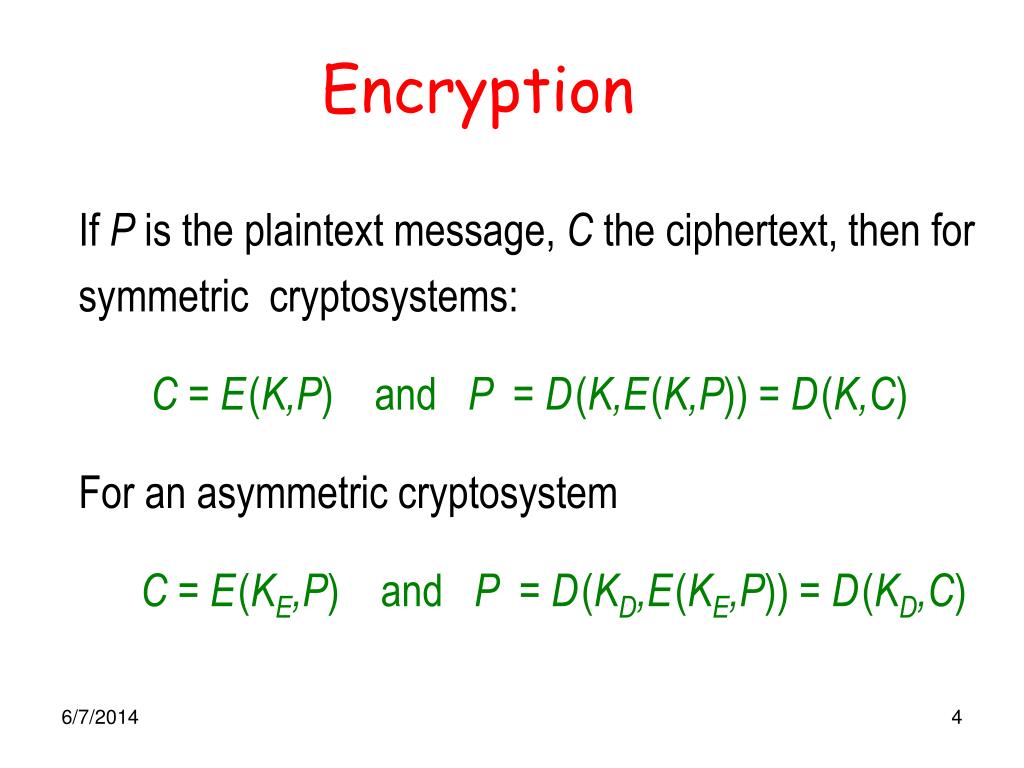 Encryption

If $P$ is the plaintext message, $C$ the ciphertext, then for symmetric cryptosystems:

$C = E(K,P)$ and $P = D(K,E(K,P)) = D(K,C)$

For an asymmetric cryptosystem

$C = E(K_E,P)$ and $P = D(K_D,E(K_E,P)) = D(K_D,C)$

6/7/2014

4